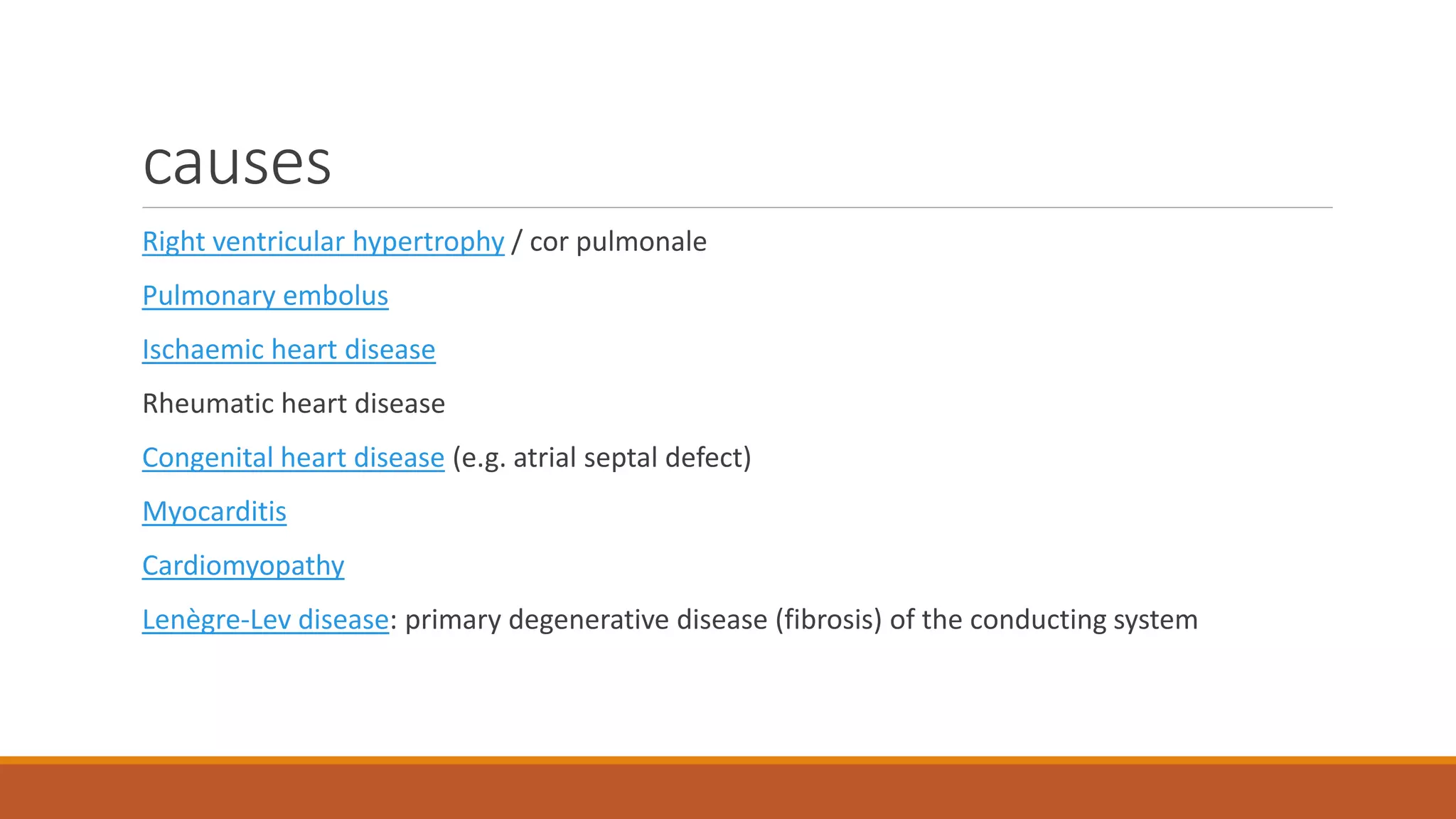 causes

Right ventricular hypertrophy / cor pulmonale

Pulmonary embolus

Ischaemic heart disease

Rheumatic heart disease

Congenital heart disease (e.g. atrial septal defect)

Myocarditis

Cardiomyopathy

Lenègre-Lev disease: primary degenerative disease (fibrosis) of the conducting system